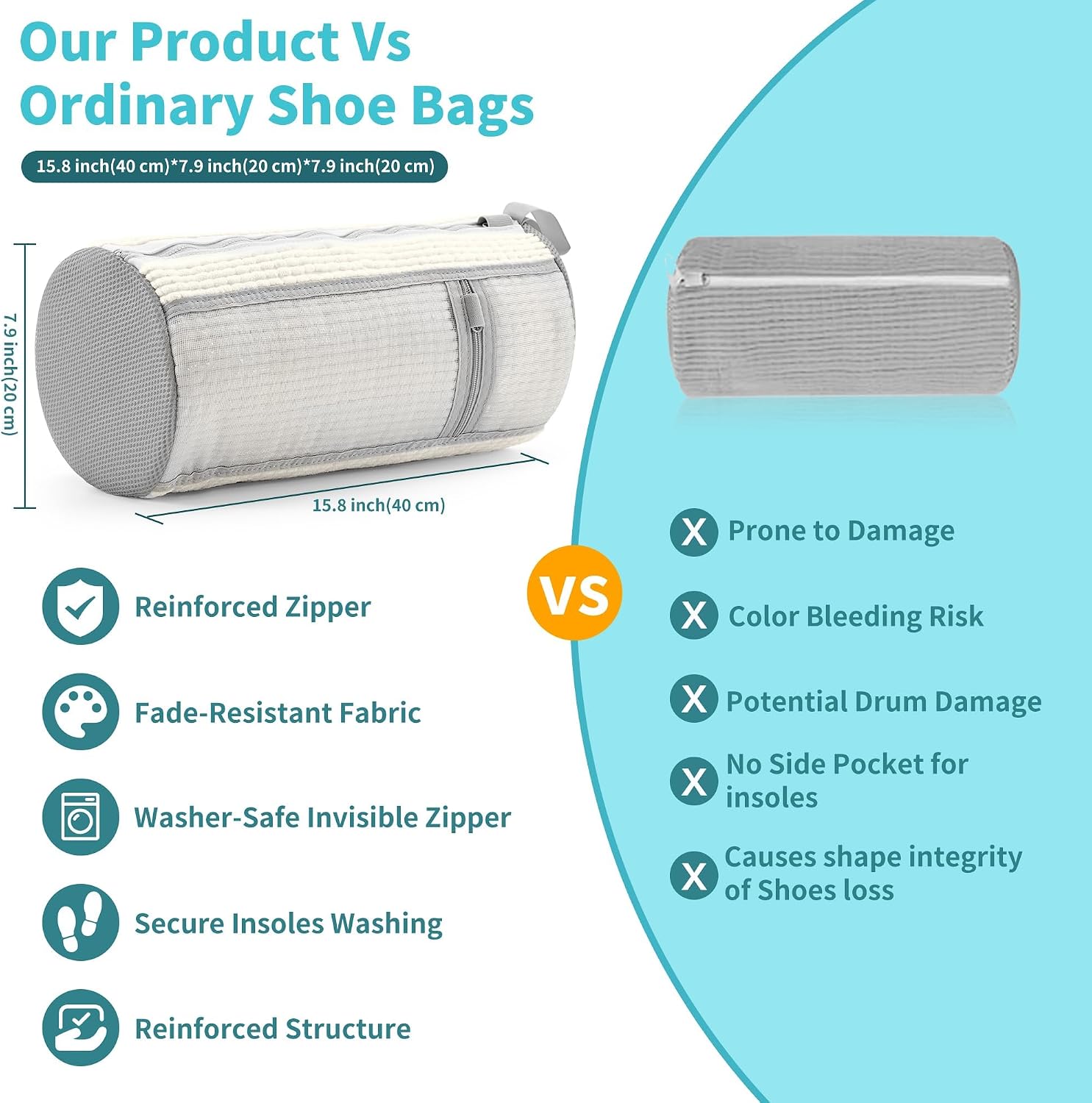 Our Product Vs Ordinary Shoe Bags

15.8 inch(40 cm)*7.9 inch(20 cm)*7.9 inch(20 cm)

7.9 inch(20 cm)

15.8 inch(40 cm)

Reinforced Zipper

Fade-Resistant Fabric

Washer-Safe Invisible Zipper

Secure Insoles Washing

Reinforced Structure

VS

X Prone to Damage

X Color Bleeding Risk

X Potential Drum Damage

X No Side Pocket for insoles

X Causes shape integrity of Shoes loss